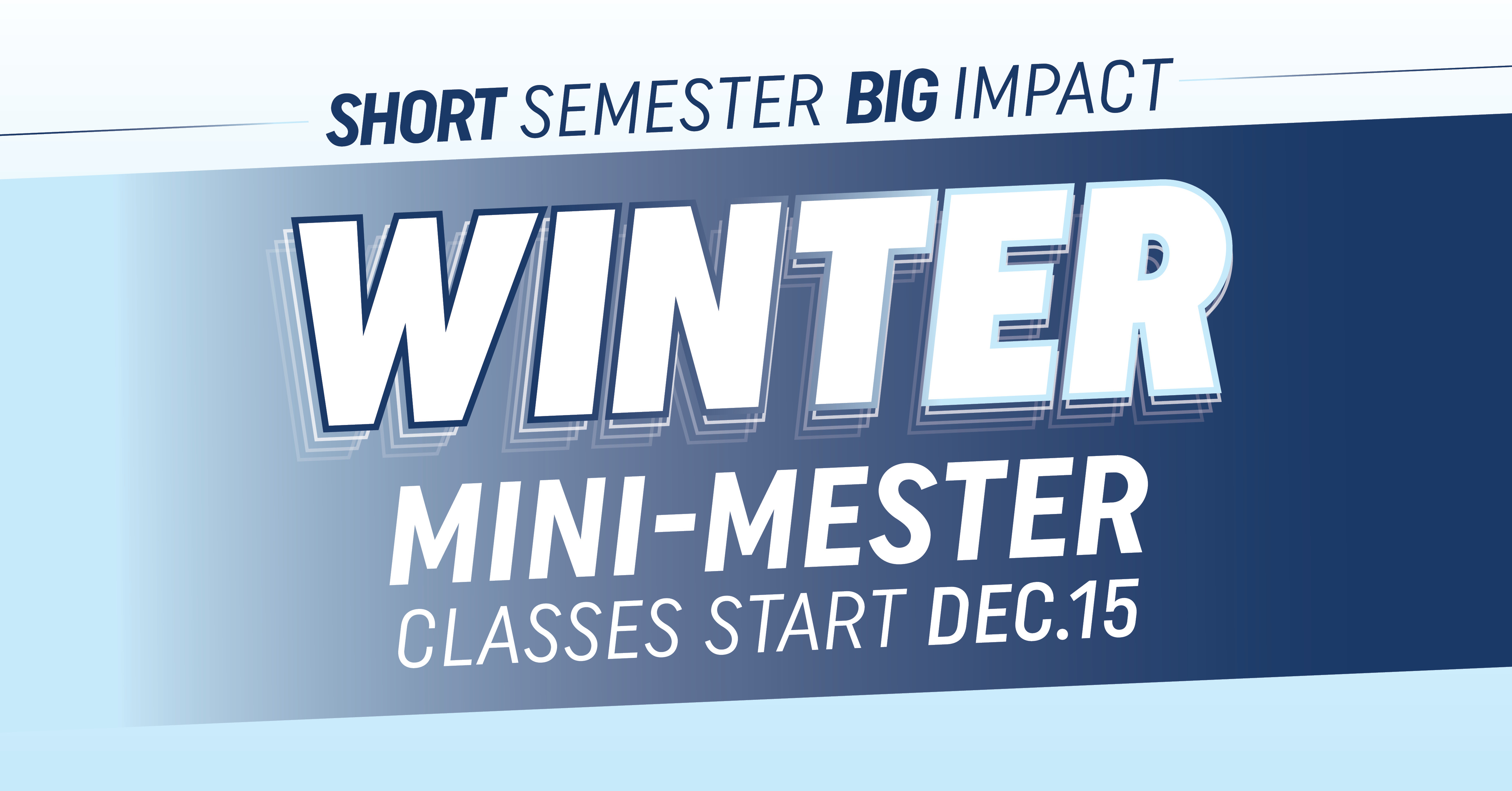 SHORT SEMESTER BIG IMPACT

WINTER

MINI-MESTER

CLASSES START DEC.15